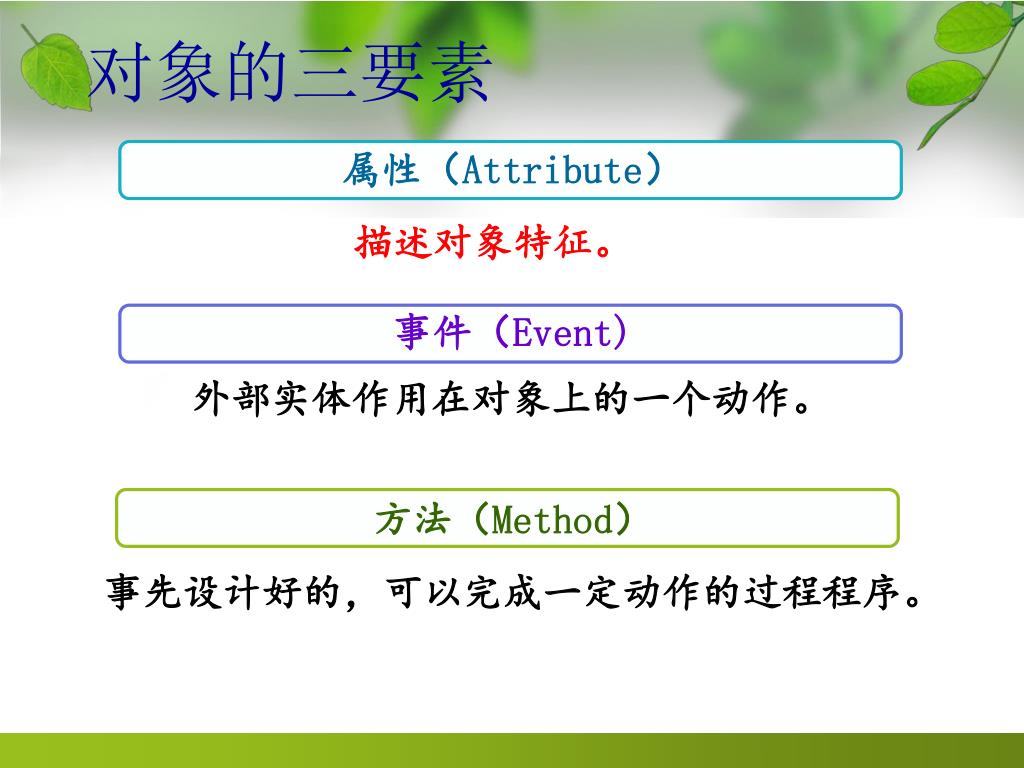 对象的三要素

属性（Attribute）

描述对象特征。

事件（Event）

外部实体作用在对象上的一个动作。

方法（Method）

事先设计好的，可以完成一定动作的过程程序。